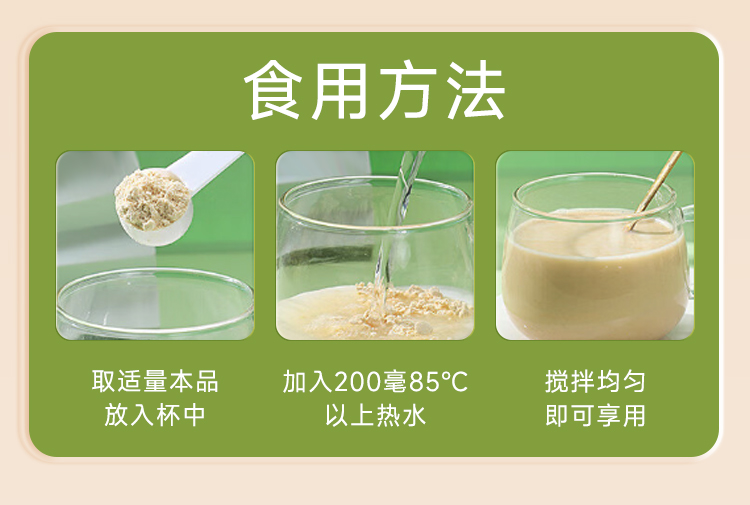 食用方法

取适量本品
放入杯中

加入200毫85°C
以上热水

搅拌均匀
即可享用